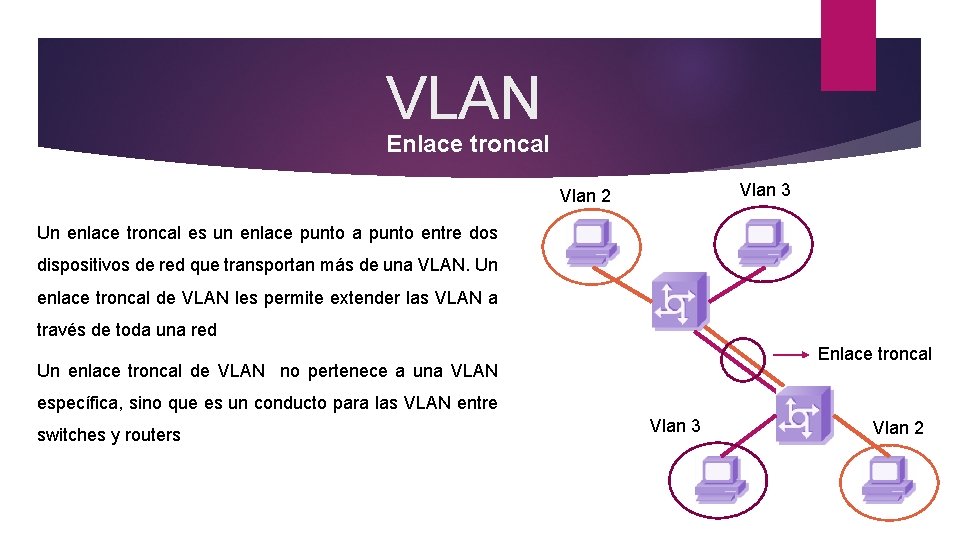 VLAN
Enlace troncal

Un enlace troncal es un enlace punto a punto entre dos dispositivos de red que transportan más de una VLAN. Un enlace troncal de VLAN les permite extender las VLAN a través de toda una red

Un enlace troncal de VLAN no pertenece a una VLAN específica, sino que es un conducto para las VLAN entre switches y routers

Vlan 2
Vlan 3
Enlace troncal
Vlan 3
Vlan 2